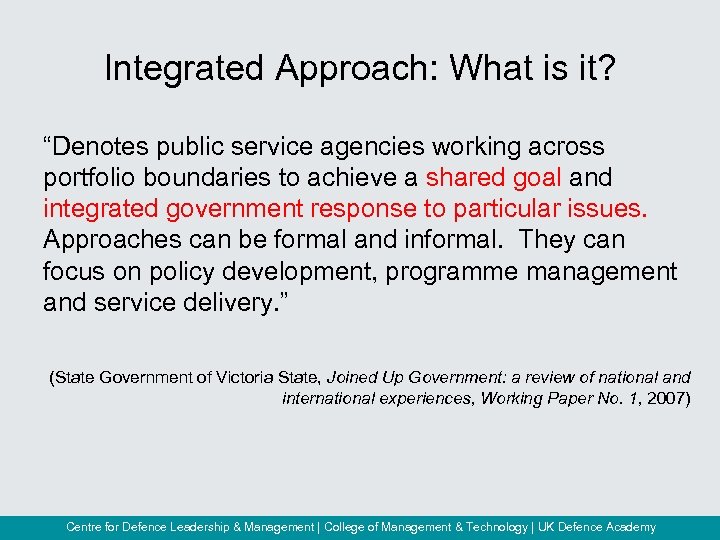 Integrated Approach: What is it?

“Denotes public service agencies working across portfolio boundaries to achieve a shared goal and integrated government response to particular issues. Approaches can be formal and informal. They can focus on policy development, programme management and service delivery.”

(State Government of Victoria State, Joined Up Government: a review of national and international experiences, Working Paper No. 1, 2007)

Centre for Defence Leadership & Management | College of Management & Technology | UK Defence Academy